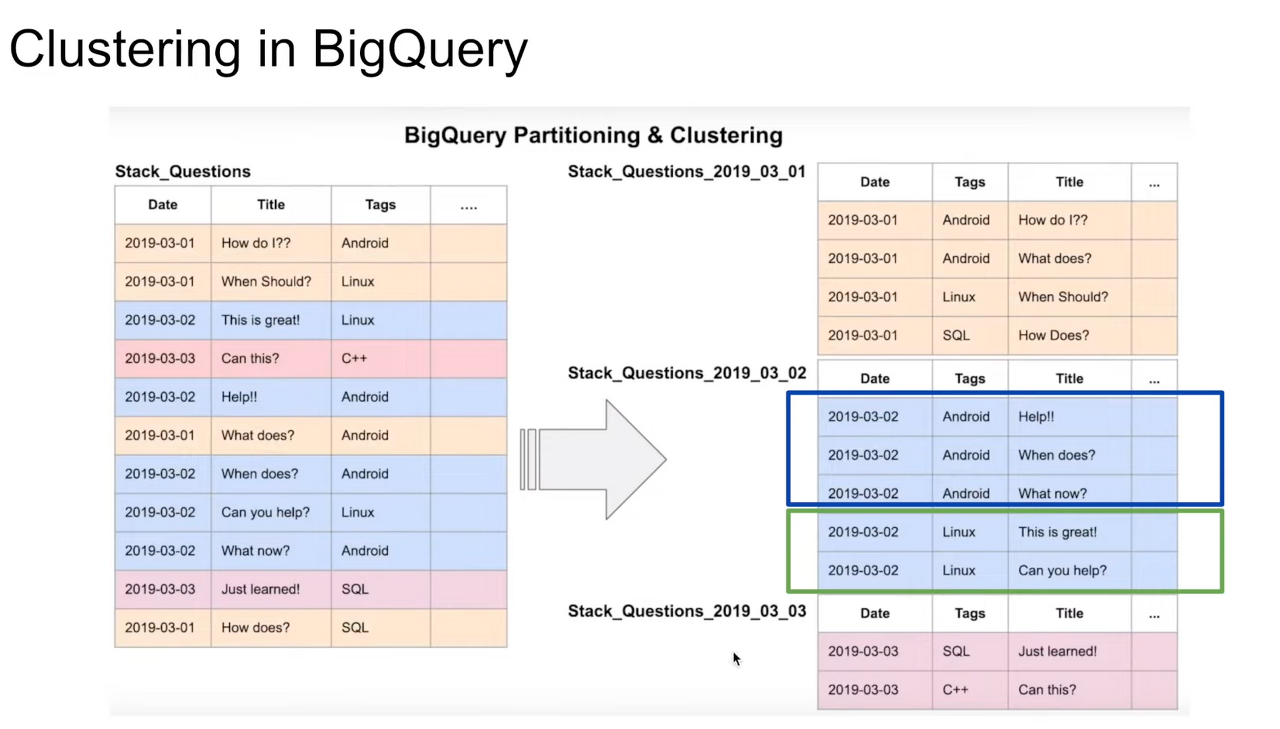 Clustering in BigQuery

BigQuery Partitioning & Clustering

Stack_Questions

| Date | Title | Tags | .... |
|---|---|---|---|
| 2019-03-01 | How do I?? | Android | |
| 2019-03-01 | When Should? | Linux | |
| 2019-03-02 | This is great! | Linux | |
| 2019-03-03 | Can this? | C++ | |
| 2019-03-02 | Help!! | Android | |
| 2019-03-01 | What does? | Android | |
| 2019-03-02 | When does? | Android | |
| 2019-03-02 | Can you help? | Linux | |
| 2019-03-02 | What now? | Android | |
| 2019-03-03 | Just learned! | SQL | |
| 2019-03-01 | How does? | SQL | |

Stack_Questions_2019_03_01

| Date | Tags | Title | ... |
|---|---|---|---|
| 2019-03-01 | Android | How do I?? | |
| 2019-03-01 | Android | What does? | |
| 2019-03-01 | Linux | When Should? | |
| 2019-03-01 | SQL | How Does? | |

Stack_Questions_2019_03_02

| Date | Tags | Title | ... |
|---|---|---|---|
| 2019-03-02 | Android | Help!! | |
| 2019-03-02 | Android | When does? | |
| 2019-03-02 | Android | What now? | |
| 2019-03-02 | Linux | This is great! | |
| 2019-03-02 | Linux | Can you help? | |

Stack_Questions_2019_03_03

| Date | Tags | Title | ... |
|---|---|---|---|
| 2019-03-03 | SQL | Just learned! | |
| 2019-03-03 | C++ | Can this? | |